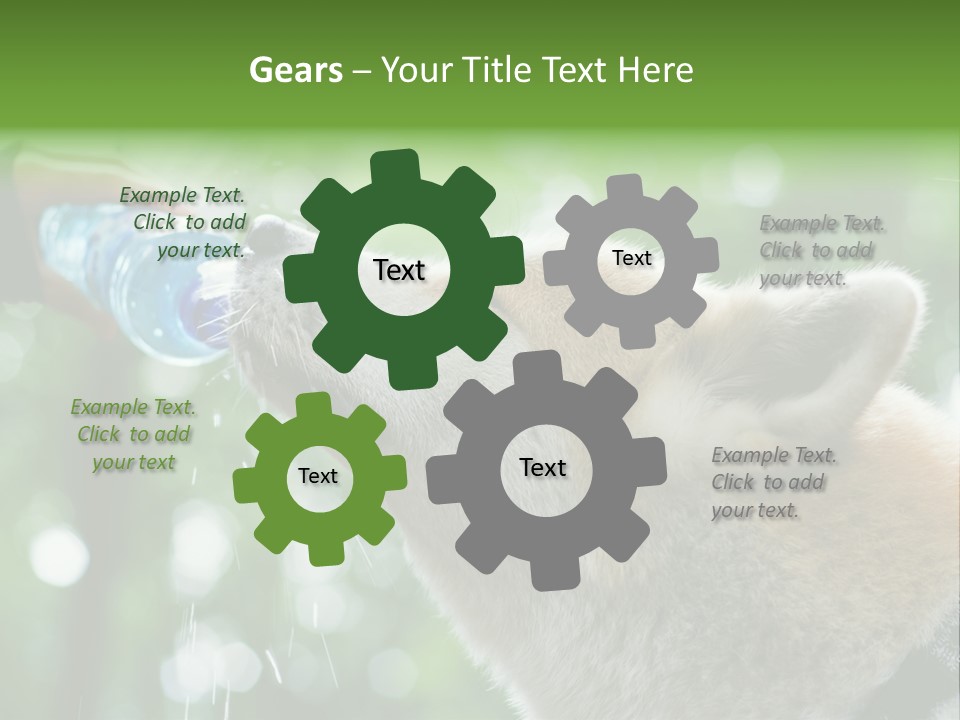 Gears – Your Title Text Here

Example Text. Click to add your text.

Text

Text

Example Text. Click to add your text.

Example Text. Click to add your text

Text

Text

Example Text. Click to add your text.